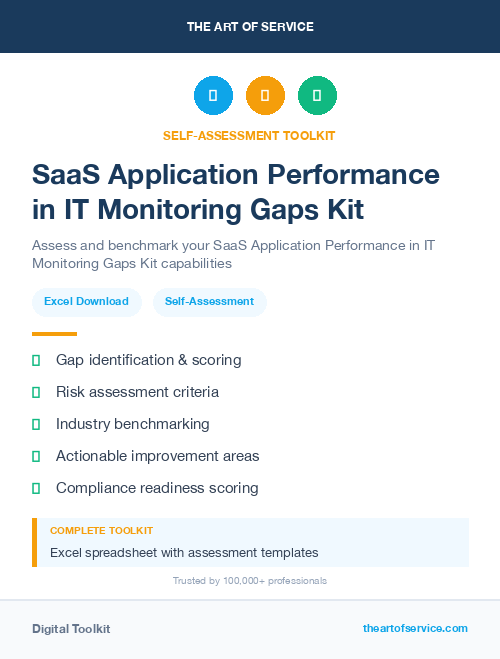 THE ART OF SERVICE

SELF-ASSESSMENT TOOLKIT

SaaS Application Performance in IT Monitoring Gaps Kit

Assess and benchmark your SaaS Application Performance in IT Monitoring Gaps Kit capabilities

Excel Download

Self-Assessment

Gap identification & scoring

Risk assessment criteria

Industry benchmarking

Actionable improvement areas

Compliance readiness scoring

COMPLETE TOOLKIT

Excel spreadsheet with assessment templates

Trusted by 100,000+ professionals

Digital Toolkit

theartofservice.com